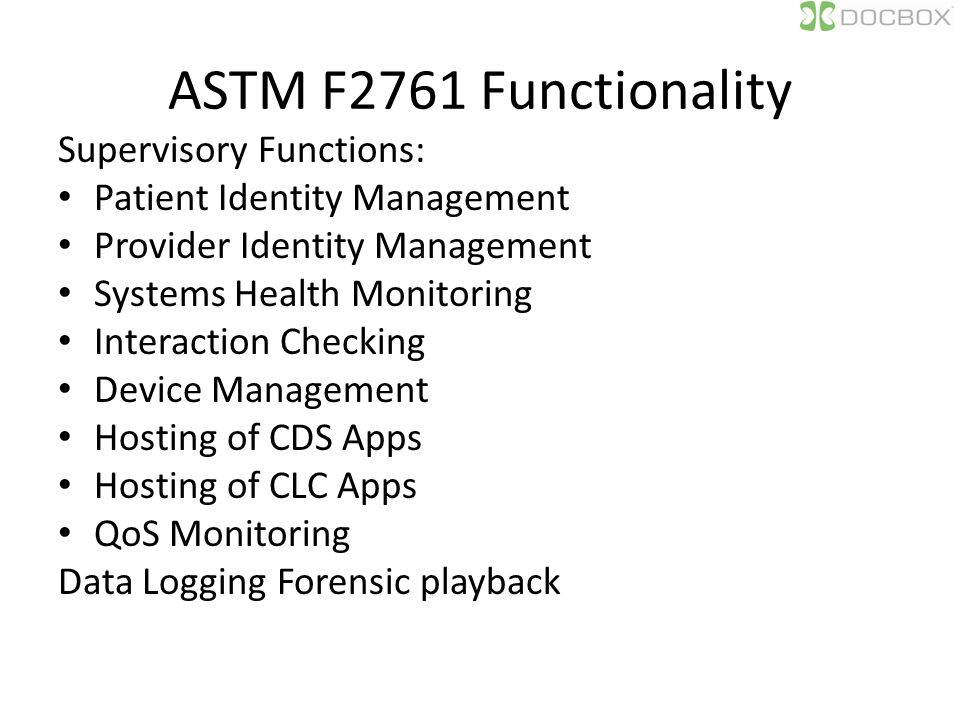 DOCBOX

ASTM F2761 Functionality

Supervisory Functions:
• Patient Identity Management
• Provider Identity Management
• Systems Health Monitoring
• Interaction Checking
• Device Management
• Hosting of CDS Apps
• Hosting of CLC Apps
• QoS Monitoring
Data Logging Forensic playback